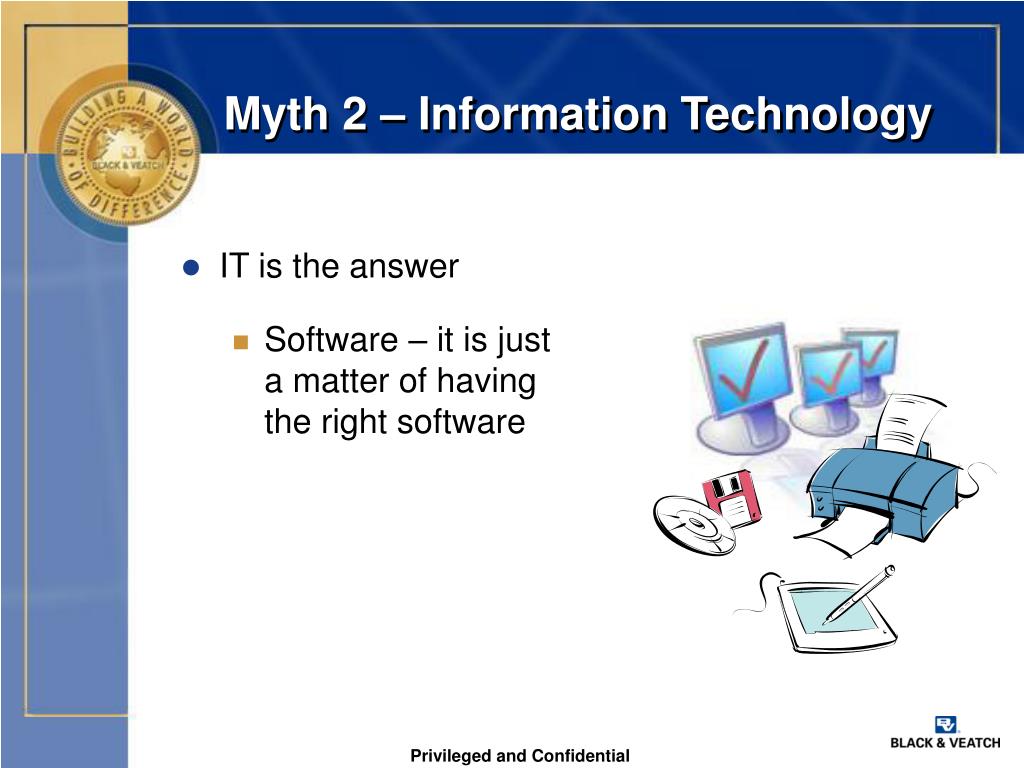 BUILDING A WORLD OF DIFFERENCE
BLACK & VEATCH

Myth 2 – Information Technology

IT is the answer

Software – it is just a matter of having the right software

Privileged and Confidential

BLACK & VEATCH